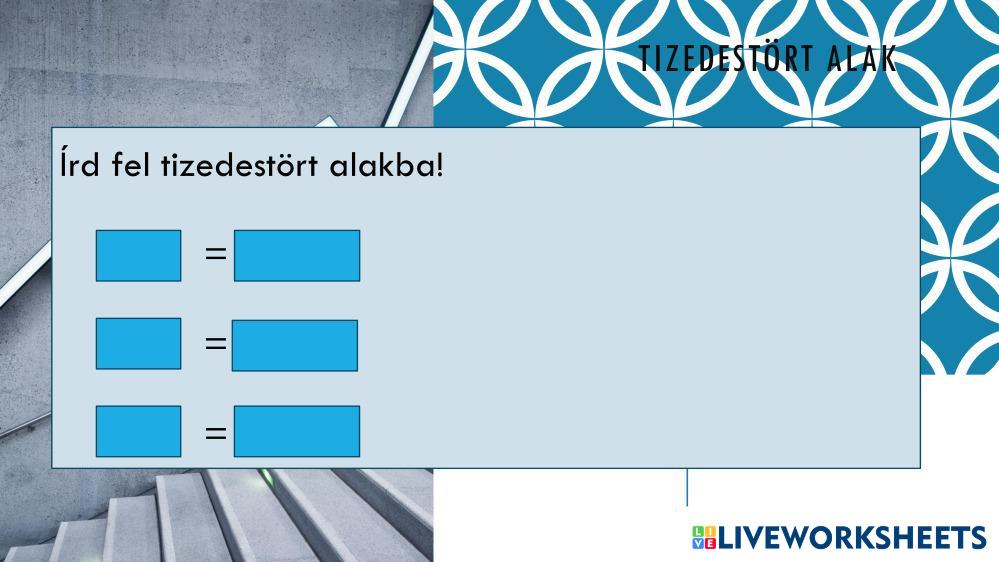 TIZEDESTÖRT ALAK

Írd fel tizedestört alakba!

=

=

=

LIVEWORKSHEETS